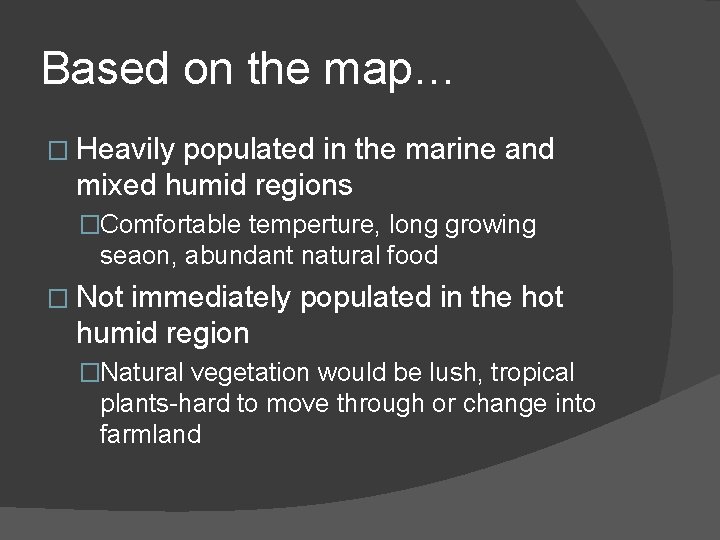 Based on the map…

□ Heavily populated in the marine and mixed humid regions

□Comfortable temperture, long growing seaon, abundant natural food

□ Not immediately populated in the hot humid region

□Natural vegetation would be lush, tropical plants-hard to move through or change into farmland